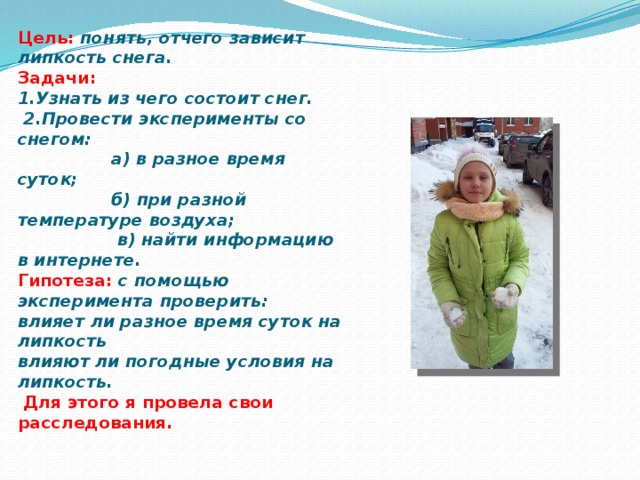 Цель: понять, отчего зависит липкость снега.
Задачи:
1.Узнать из чего состоит снег.
2.Провести эксперименты со снегом:
а) в разное время суток;
б) при разной температуре воздуха;
в) найти информацию в интернете.
Гипотеза: с помощью эксперимента проверить:
влияет ли разное время суток на липкость
влияют ли погодные условия на липкость.
Для этого я провела свои расследования.